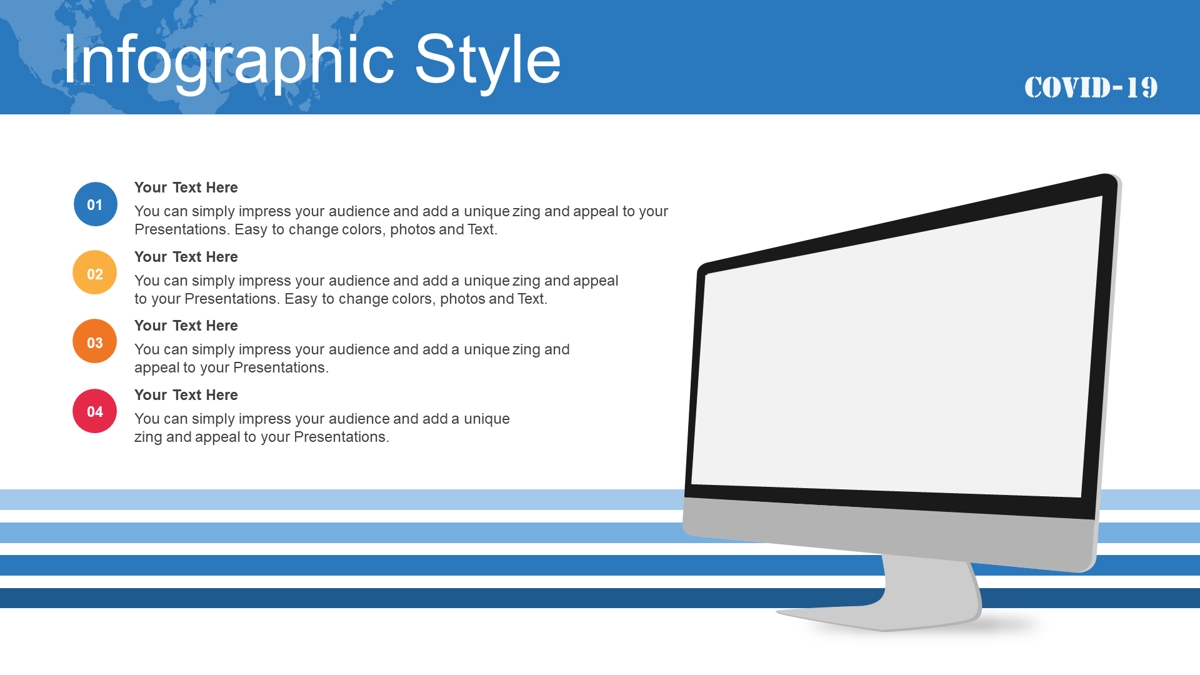 Infographic Style

COVID-19

01
Your Text Here
You can simply impress your audience and add a unique zing and appeal to your Presentations. Easy to change colors, photos and Text.

02
Your Text Here
You can simply impress your audience and add a unique zing and appeal to your Presentations. Easy to change colors, photos and Text.

03
Your Text Here
You can simply impress your audience and add a unique zing and appeal to your Presentations.

04
Your Text Here
You can simply impress your audience and add a unique zing and appeal to your Presentations.